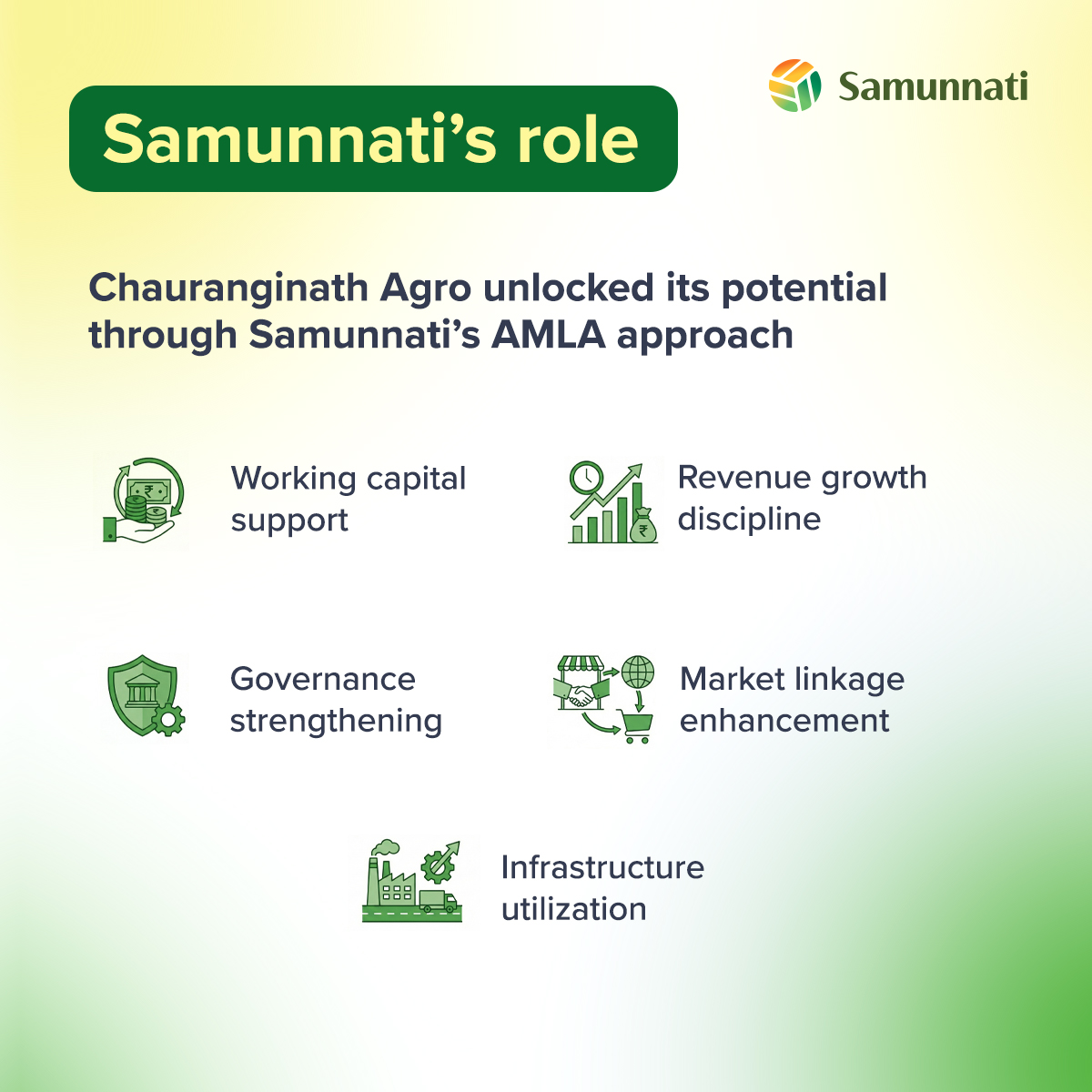 Samunnati

Samunnati's role

Chauranginath Agro unlocked its potential through Samunnati's AMLA approach

Working capital support

Revenue growth discipline

Governance strengthening

Market linkage enhancement

Infrastructure utilization